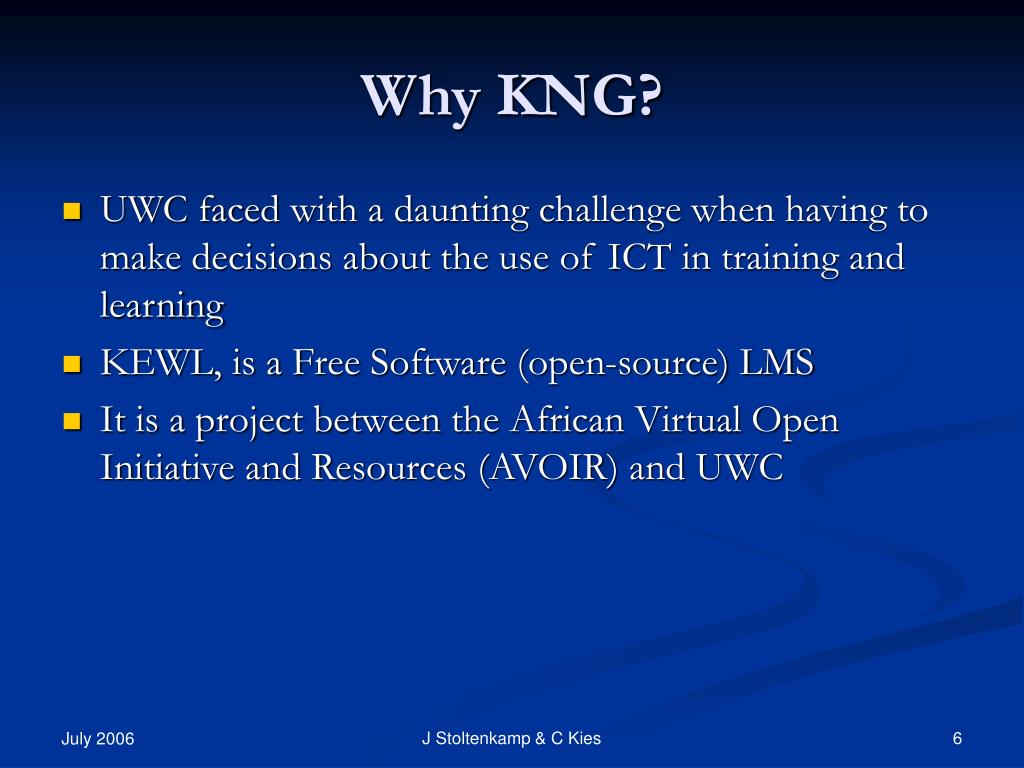 Why KNG?

- UWC faced with a daunting challenge when having to make decisions about the use of ICT in training and learning
- KEWL, is a Free Software (open-source) LMS
- It is a project between the African Virtual Open Initiative and Resources (AVOIR) and UWC

July 2006

J Stoltenkamp & C Kies

6